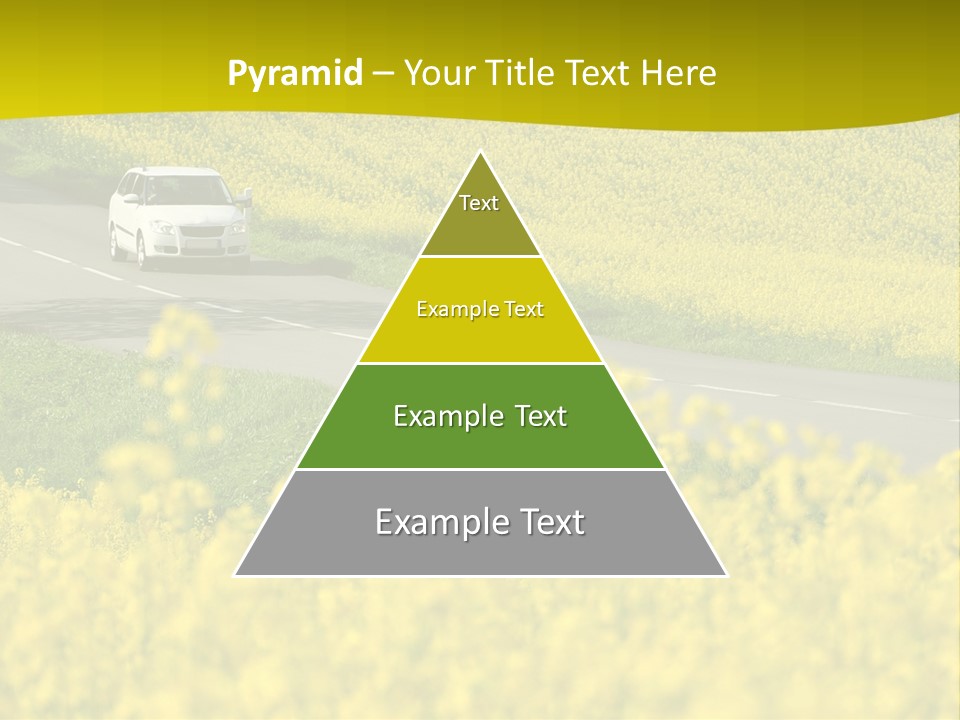 Pyramid – Your Title Text Here

Text

Example Text

Example Text

Example Text